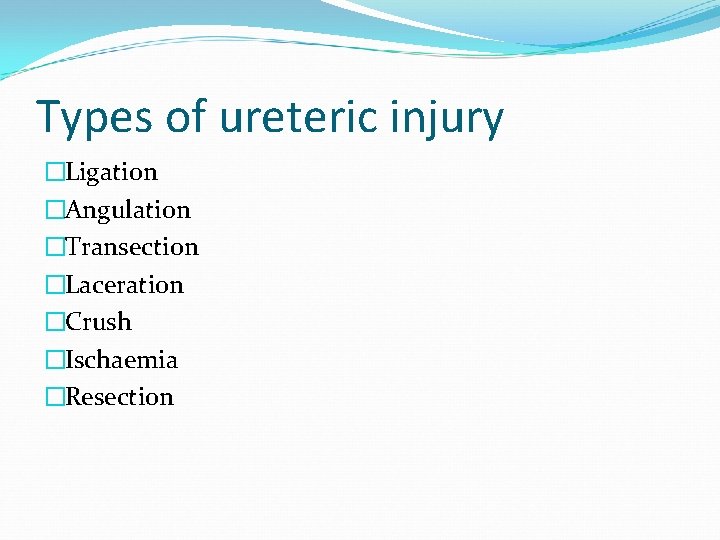 Types of ureteric injury

□Ligation
□Angulation
□Transection
□Laceration
□Crush
□Ischaemia
□Resection